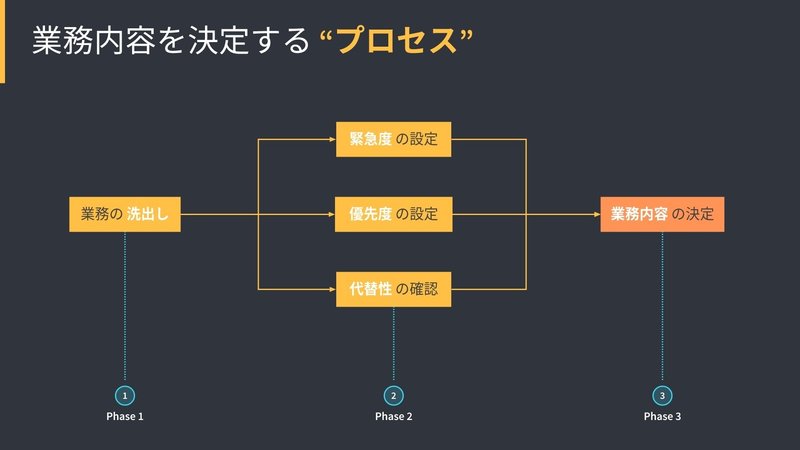 業務内容を決定する “プロセス”

業務の 洗出し

緊急度 の設定

優先度 の設定

代替性 の確認

業務内容 の決定

1
Phase 1

2
Phase 2

3
Phase 3